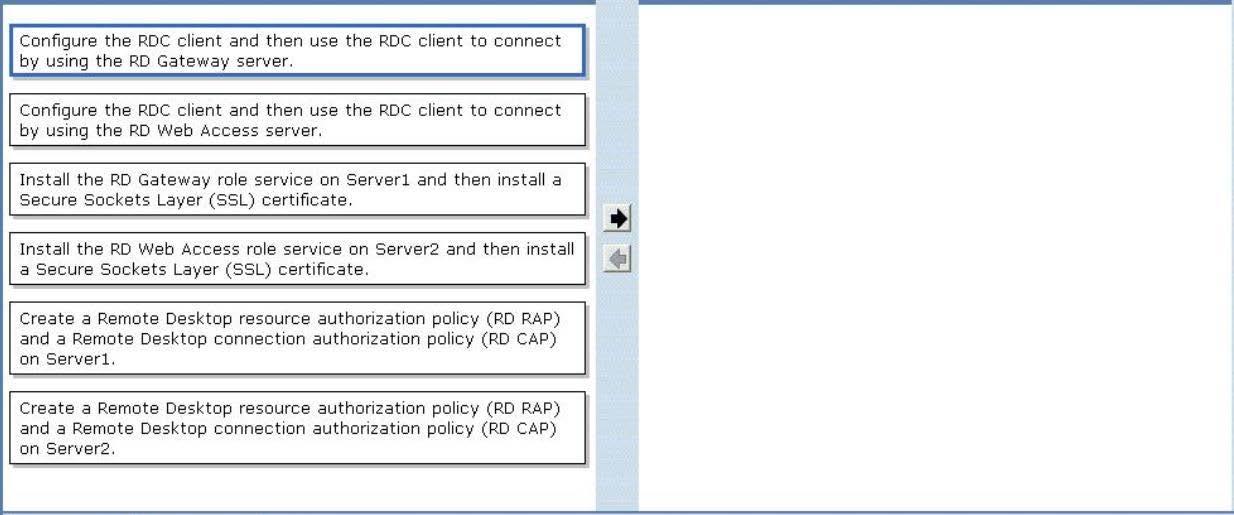 Configure the RDC client and then use the RDC client to connect by using the RD Gateway server.

Configure the RDC client and then use the RDC client to connect by using the RD Web Access server.

Install the RD Gateway role service on Server1 and then install a Secure Sockets Layer (SSL) certificate.

Install the RD Web Access role service on Server2 and then install a Secure Sockets Layer (SSL) certificate.

Create a Remote Desktop resource authorization policy (RD RAP) and a Remote Desktop connection authorization policy (RD CAP) on Server1.

Create a Remote Desktop resource authorization policy (RD RAP) and a Remote Desktop connection authorization policy (RD CAP) on Server2.